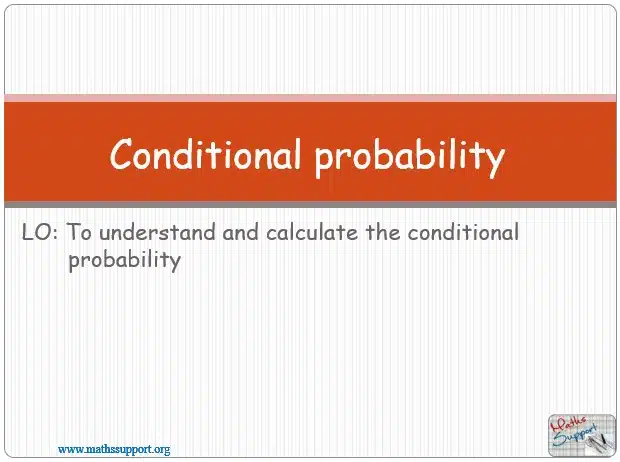 Conditional probability

LO: To understand and calculate the conditional probability

www.mathssupport.org

Maths Support